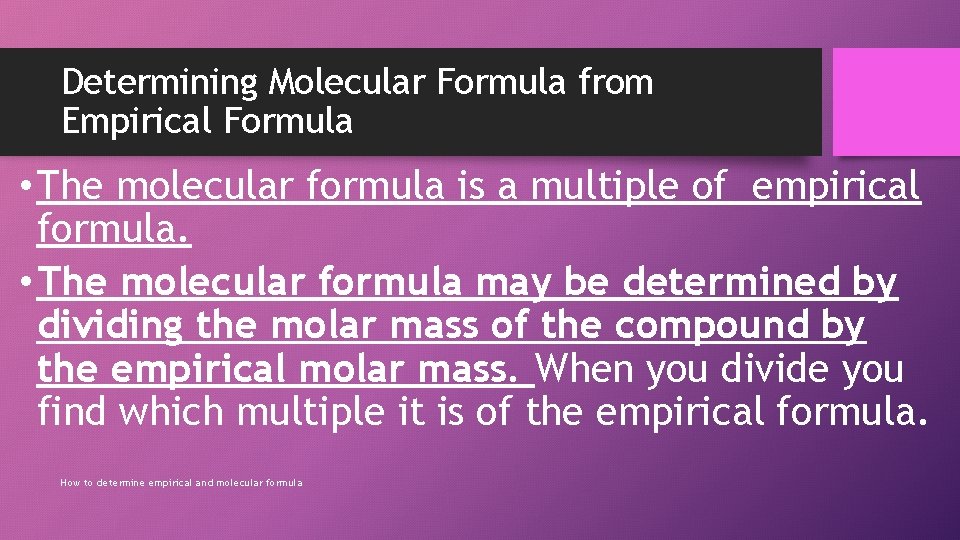 Determining Molecular Formula from Empirical Formula

• The molecular formula is a multiple of  empirical formula.

• The molecular formula may be determined by dividing the molar mass of the compound by the empirical molar mass. When you divide you find which multiple it is of the empirical formula.

How to determine empirical and molecular formula